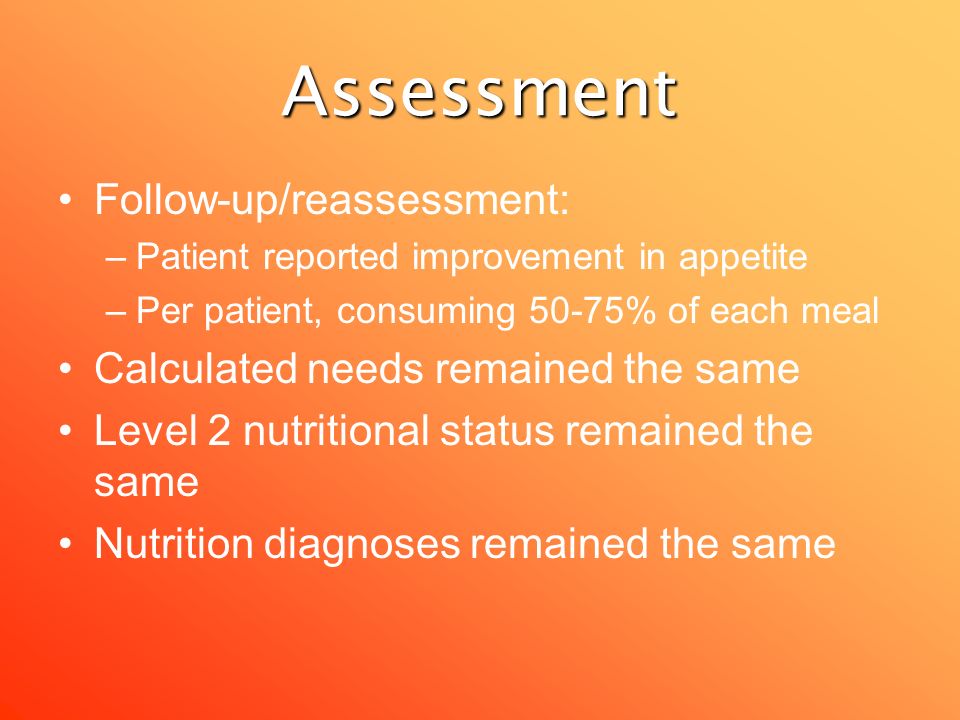 Assessment

• Follow-up/reassessment:
 – Patient reported improvement in appetite
 – Per patient, consuming 50-75% of each meal
• Calculated needs remained the same
• Level 2 nutritional status remained the same
• Nutrition diagnoses remained the same